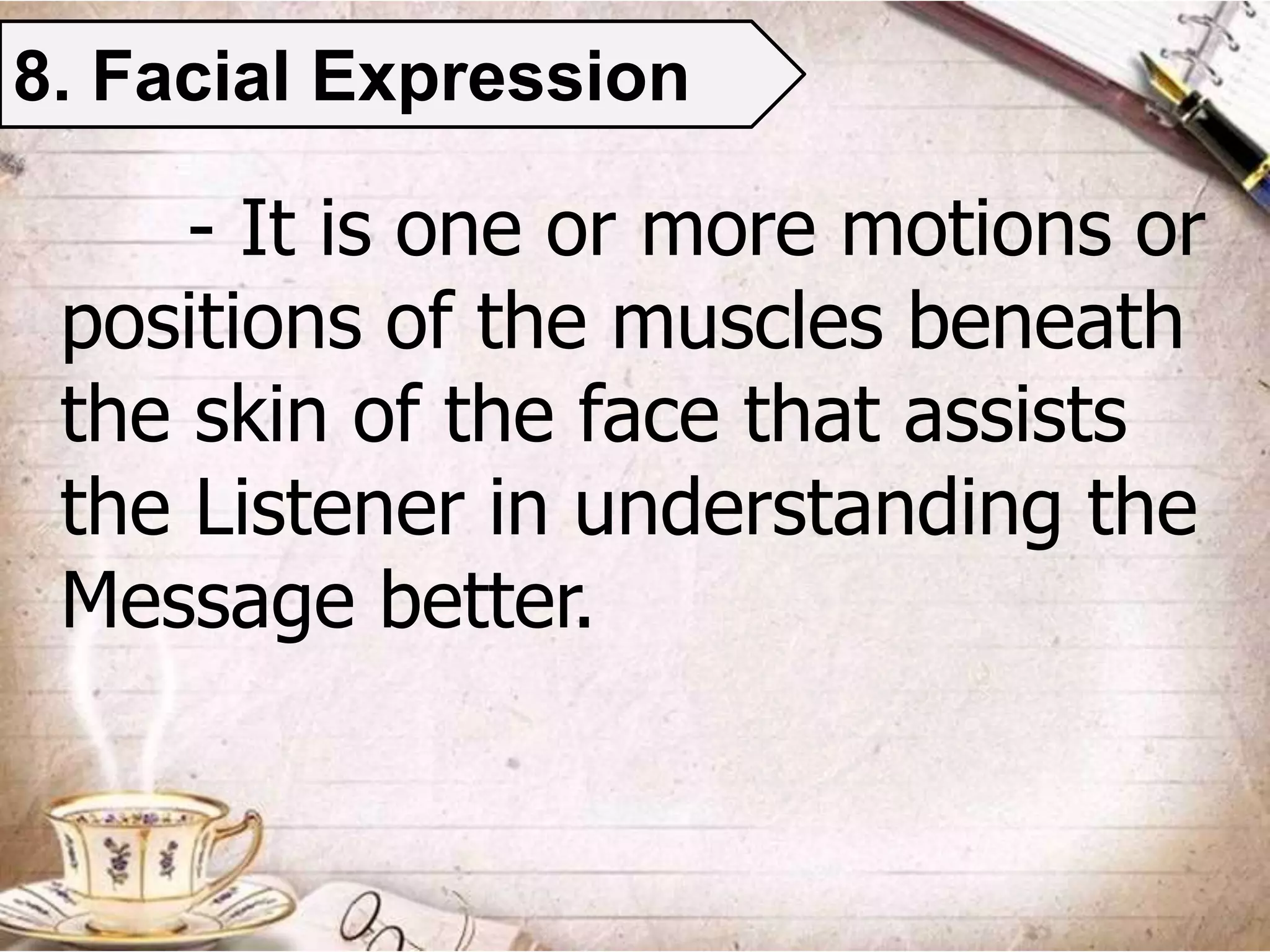 8. Facial Expression

- It is one or more motions or positions of the muscles beneath the skin of the face that assists the Listener in understanding the Message better.